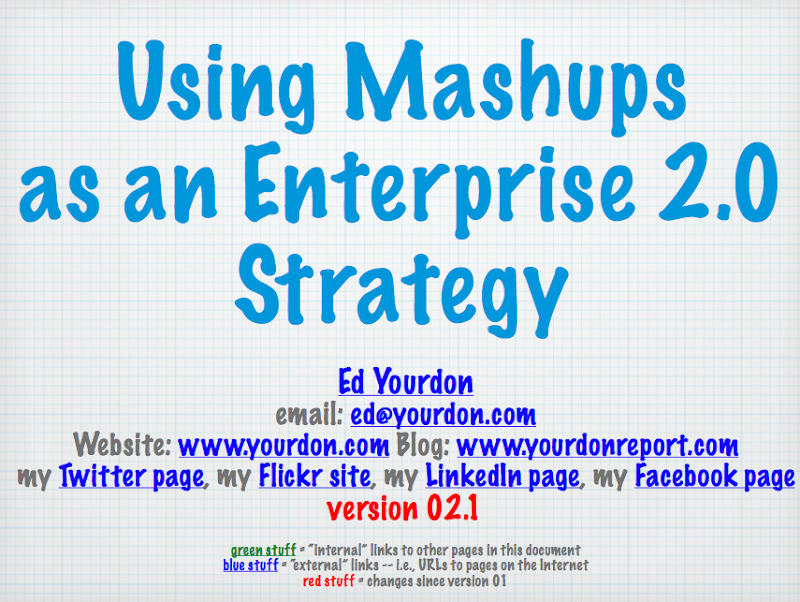 Using Mashups as an Enterprise 2.0 Strategy

Ed Yourdon
email: ed@yourdon.com
Website: www.yourdon.com Blog: www.yourdonreport.com
my Twitter page, my Flickr site, my LinkedIn page, my Facebook page
version 02.1

green stuff = "internal" links to other pages in this document
blue stuff = "external" links -- i.e., URLs to pages on the Internet
red stuff = changes since version 01